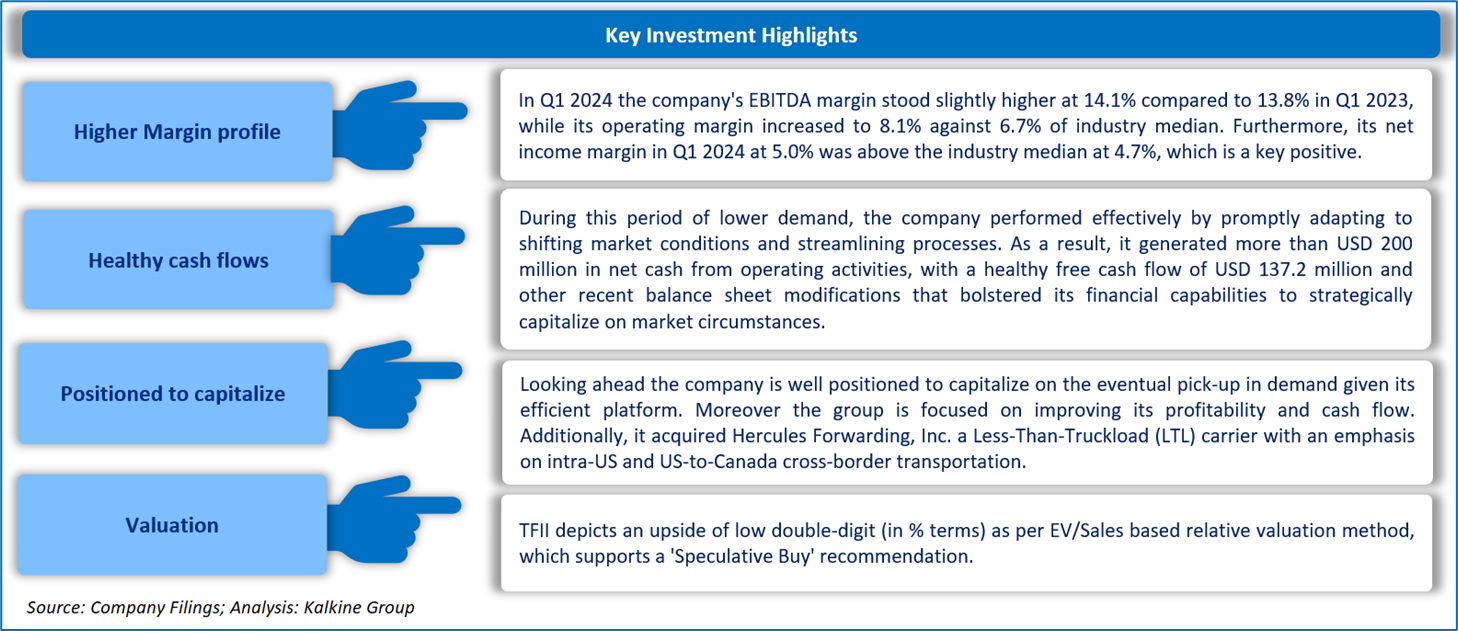 Key Investment Highlights

Higher Margin profile

In Q1 2024 the company's EBITDA margin stood slightly higher at 14.1% compared to 13.8% in Q1 2023, while its operating margin increased to 8.1% against 6.7% of industry median. Furthermore, its net income margin in Q1 2024 at 5.0% was above the industry median at 4.7%, which is a key positive.

Healthy cash flows

During this period of lower demand, the company performed effectively by promptly adapting to shifting market conditions and streamlining processes. As a result, it generated more than USD 200 million in net cash from operating activities, with a healthy free cash flow of USD 137.2 million and other recent balance sheet modifications that bolstered its financial capabilities to strategically capitalize on market circumstances.

Positioned to capitalize

Looking ahead the company is well positioned to capitalize on the eventual pick-up in demand given its efficient platform. Moreover the group is focused on improving its profitability and cash flow. Additionally, it acquired Hercules Forwarding, Inc. a Less-Than-Truckload (LTL) carrier with an emphasis on intra-US and US-to-Canada cross-border transportation.

Valuation

TFII depicts an upside of low double-digit (in % terms) as per EV/Sales based relative valuation method, which supports a 'Speculative Buy' recommendation.

Source: Company Filings; Analysis: Kalkine Group